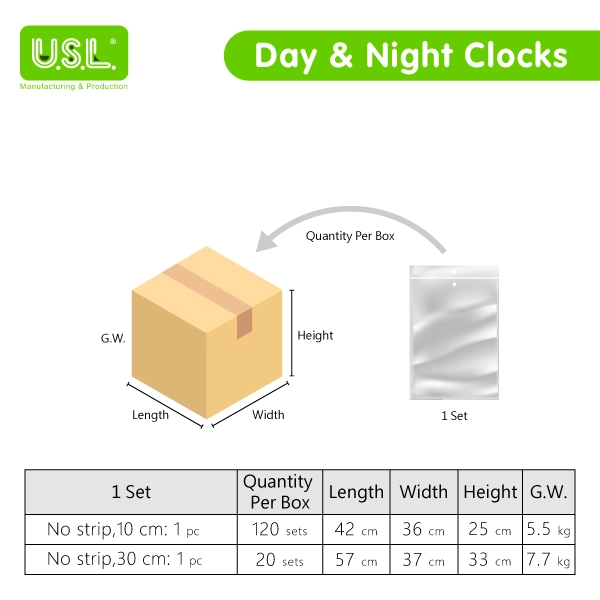 U.S.L.®
Manufacturing & Production

Day & Night Clocks

Quantity Per Box

G.W.

Height

Length

Width

1 Set

| 1 Set | Quantity Per Box | Length | Width | Height | G.W. |
|---|---|---|---|---|---|
| No strip,10 cm: 1 pc | 120 sets | 42 cm | 36 cm | 25 cm | 5.5 kg |
| No strip,30 cm: 1 pc | 20 sets | 57 cm | 37 cm | 33 cm | 7.7 kg |